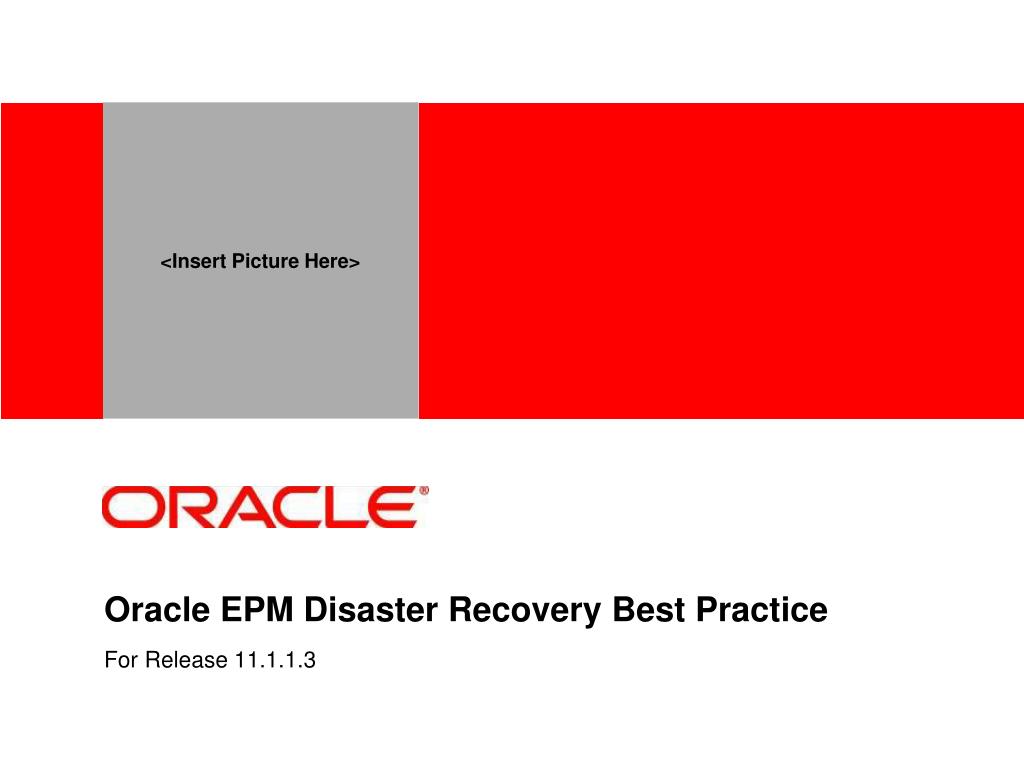 <Insert Picture Here>

ORACLE®

Oracle EPM Disaster Recovery Best Practice

For Release 11.1.1.3